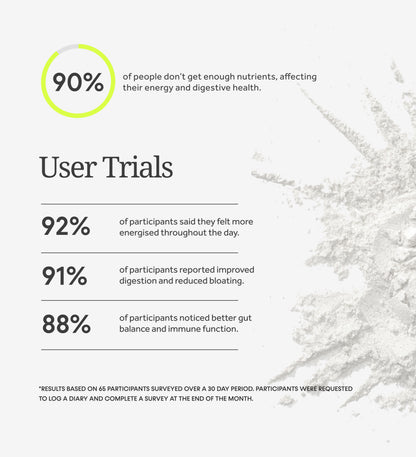 90%

of people don't get enough nutrients, affecting their energy and digestive health.

User Trials

92%

of participants said they felt more energised throughout the day.

91%

of participants reported improved digestion and reduced bloating.

88%

of participants noticed better gut balance and immune function.

*RESULTS BASED ON 65 PARTICIPANTS SURVEYED OVER A 30 DAY PERIOD. PARTICIPANTS WERE REQUESTED TO LOG A DIARY AND COMPLETE A SURVEY AT THE END OF THE MONTH.